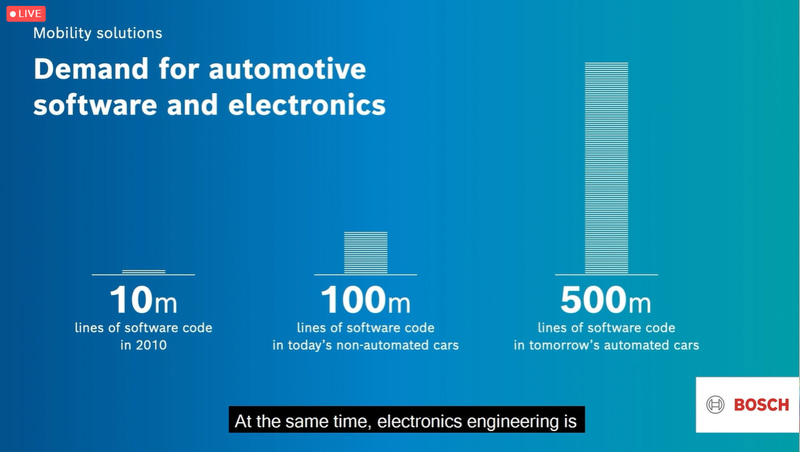 LIVE

Mobility solutions

Demand for automotive software and electronics

10m
lines of software code in 2010

100m
lines of software code in today's non-automated cars

500m
lines of software code in tomorrow's automated cars

BOSCH

At the same time, electronics engineering is